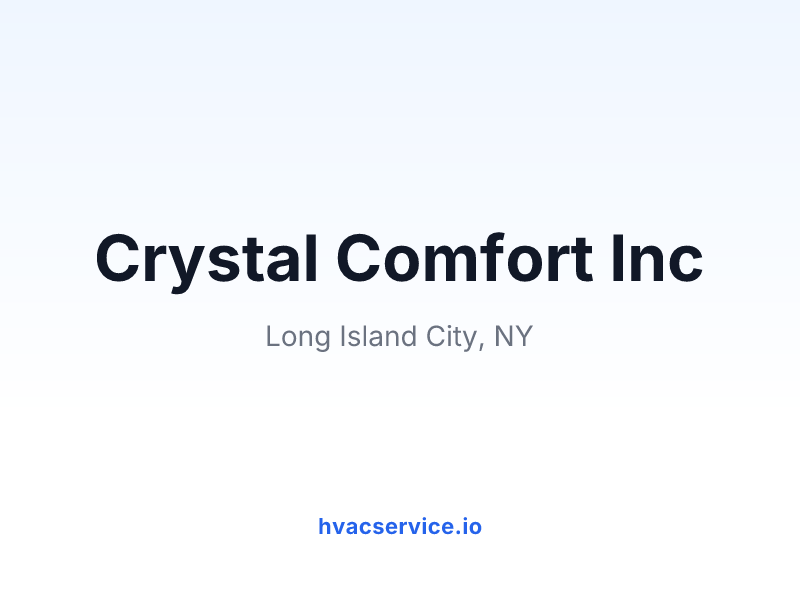 Crystal Comfort Inc

Long Island City, NY

hvacservice.io